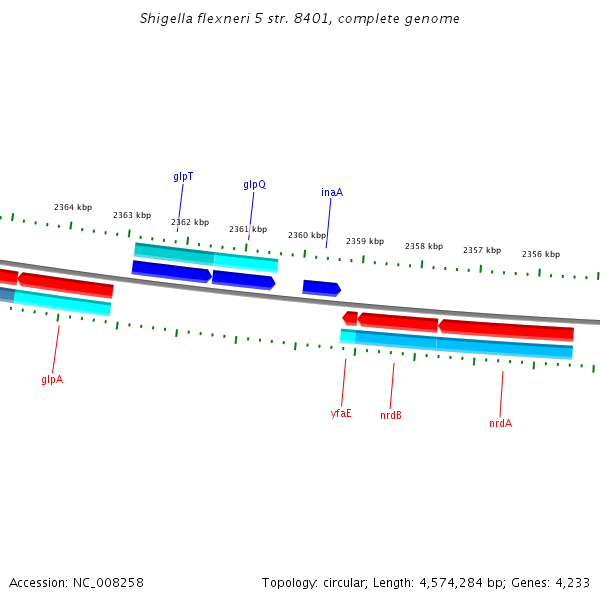 Shigella flexneri 5 str. 8401, complete genome

glpT
glpQ
inaA

2364 kbp
2363 kbp
2362 kbp
2361 kbp
2360 kbp
2359 kbp
2358 kbp
2357 kbp
2356 kbp

glpA
yfaE
nrdB
nrdA

Accession: NC_008258

Topology: circular; Length: 4,574,284 bp; Genes: 4,233